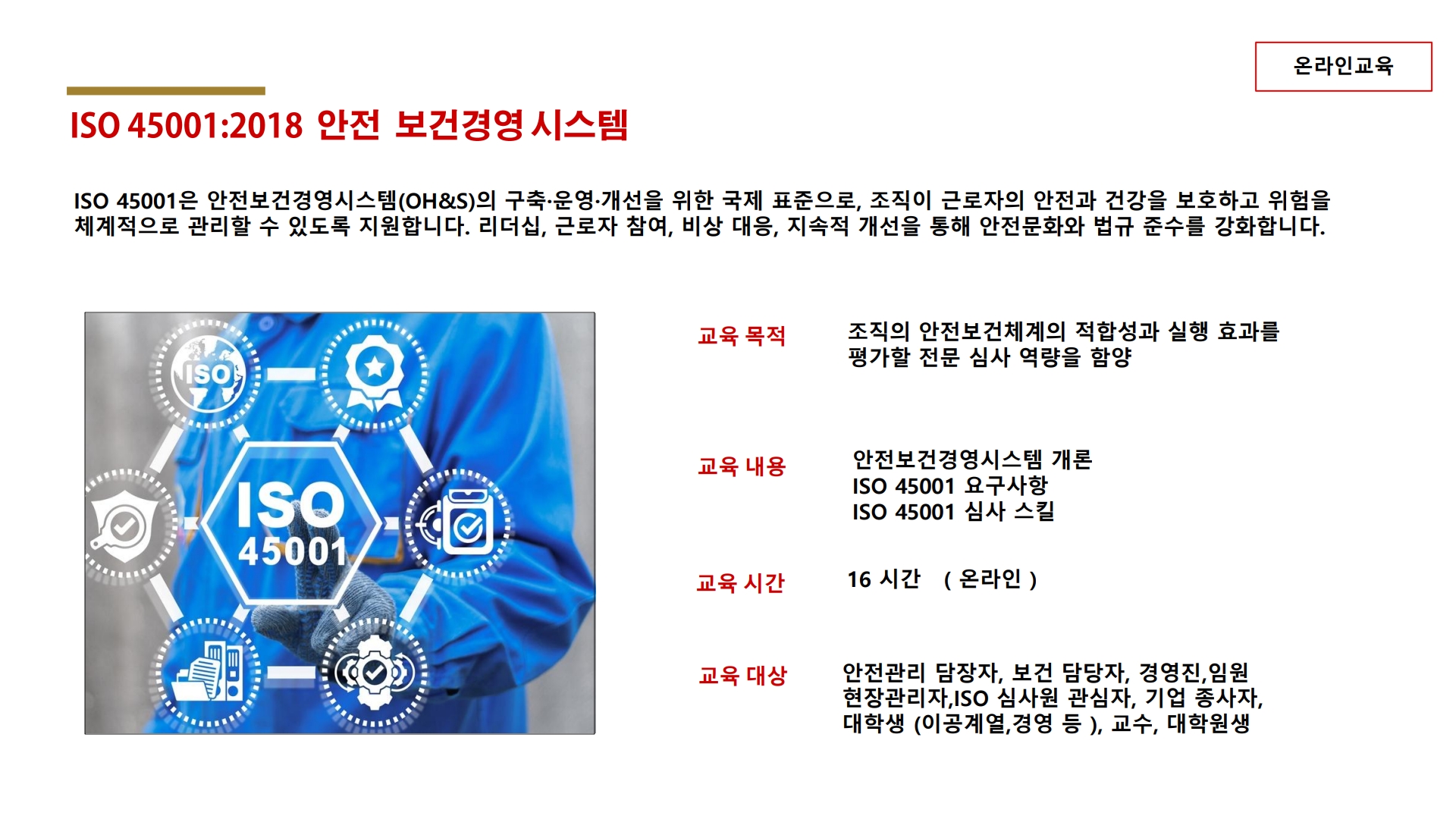 온라인교육

ISO 45001:2018 안전 보건경영 시스템

ISO 45001은 안전보건경영시스템(OH&S)의 구축·운영·개선을 위한 국제 표준으로, 조직이 근로자의 안전과 건강을 보호하고 위험을 체계적으로 관리할 수 있도록 지원합니다. 리더십, 근로자 참여, 비상 대응, 지속적 개선을 통해 안전문화와 법규 준수를 강화합니다.

ISO

ISO
45001

교육 목적
조직의 안전보건체계의 적합성과 실행 효과를 평가할 전문 심사 역량을 함양

교육 내용
안전보건경영시스템 개론
ISO 45001 요구사항
ISO 45001 심사 스킬

교육 시간
16 시간 ( 온라인 )

교육 대상
안전관리 담장자, 보건 담당자, 경영진,임원 현장관리자,ISO 심사원 관심자, 기업 종사자, 대학생 (이공계열,경영 등 ), 교수, 대학원생